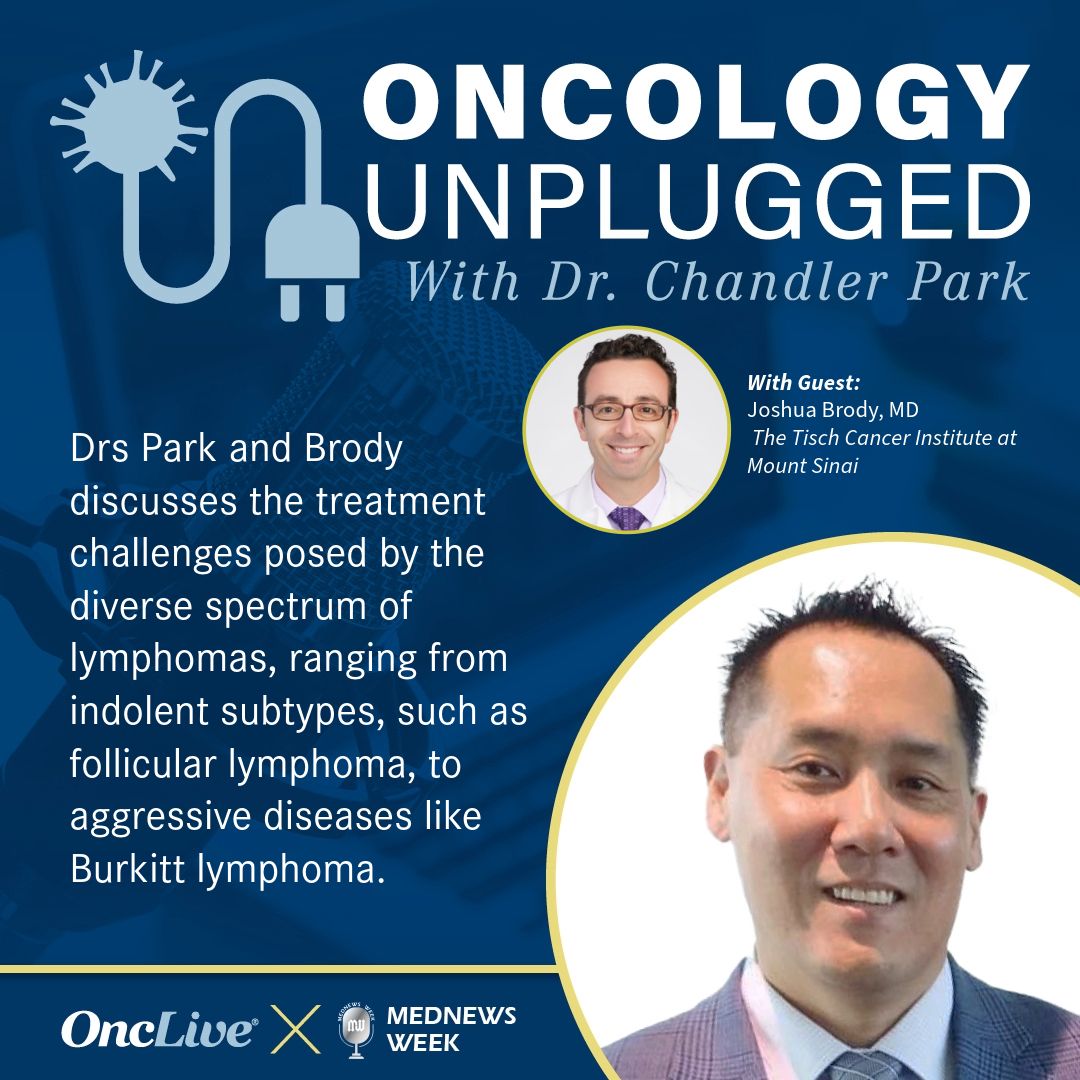 ONCOLOGY UNPLUGGED
With Dr. Chandler Park

With Guest:
Joshua Brody, MD
The Tisch Cancer Institute at Mount Sinai

Drs Park and Brody discusses the treatment challenges posed by the diverse spectrum of lymphomas, ranging from indolent subtypes, such as follicular lymphoma, to aggressive diseases like Burkitt lymphoma.

OncLive® X MEDNEWS WEEK